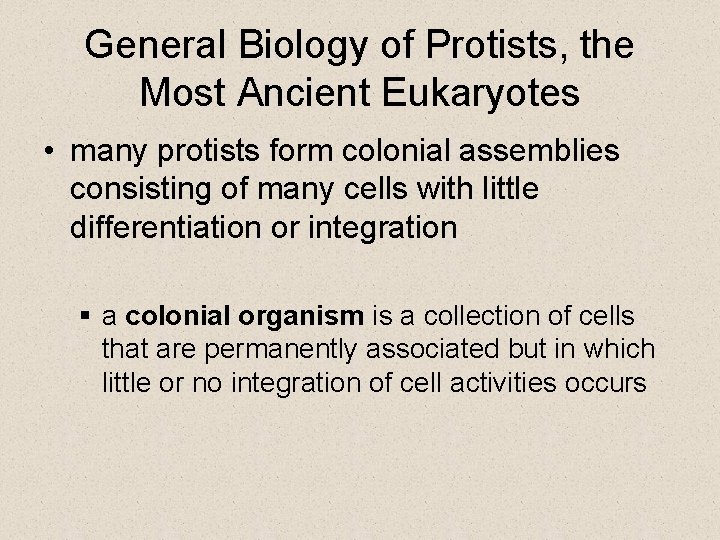 General Biology of Protists, the Most Ancient Eukaryotes

• many protists form colonial assemblies consisting of many cells with little differentiation or integration

▪ a colonial organism is a collection of cells that are permanently associated but in which little or no integration of cell activities occurs